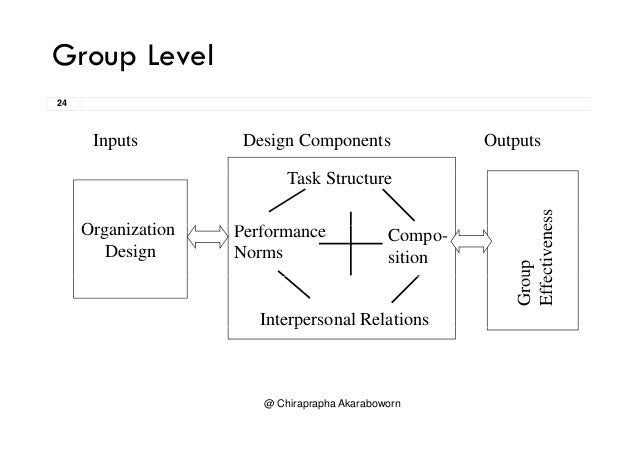 Group Level

24

Inputs

Design Components

Outputs

Organization Design

Task Structure

Performance Norms

Composition

Interpersonal Relations

Group Effectiveness

@ Chiraprapha Akaraboworn